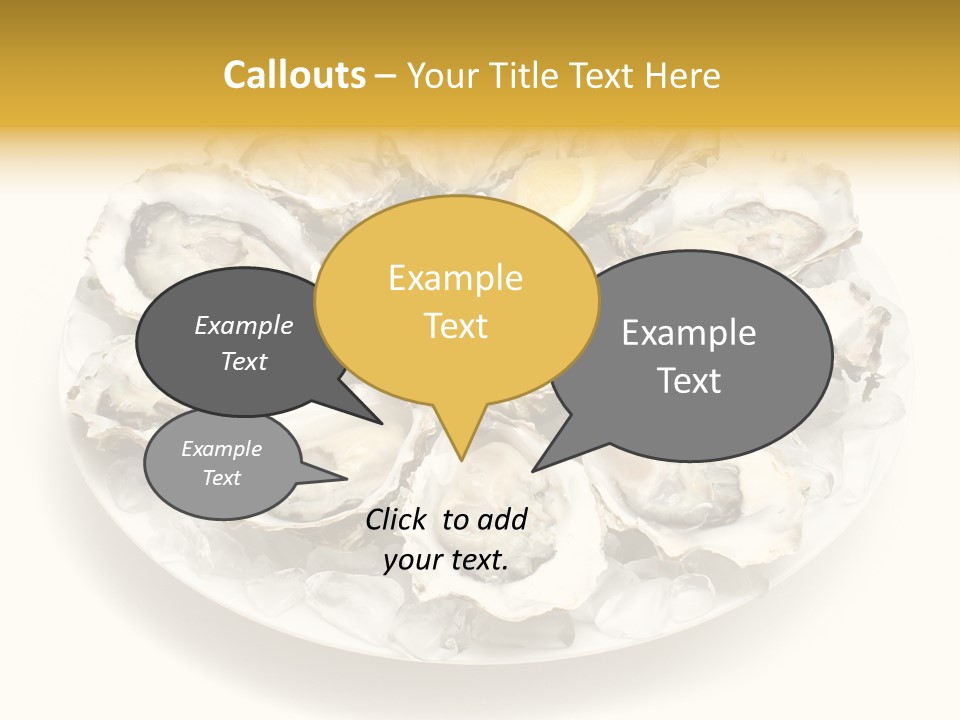 Callouts – Your Title Text Here

Example Text

Example Text

Example Text

Example Text

Click to add your text.